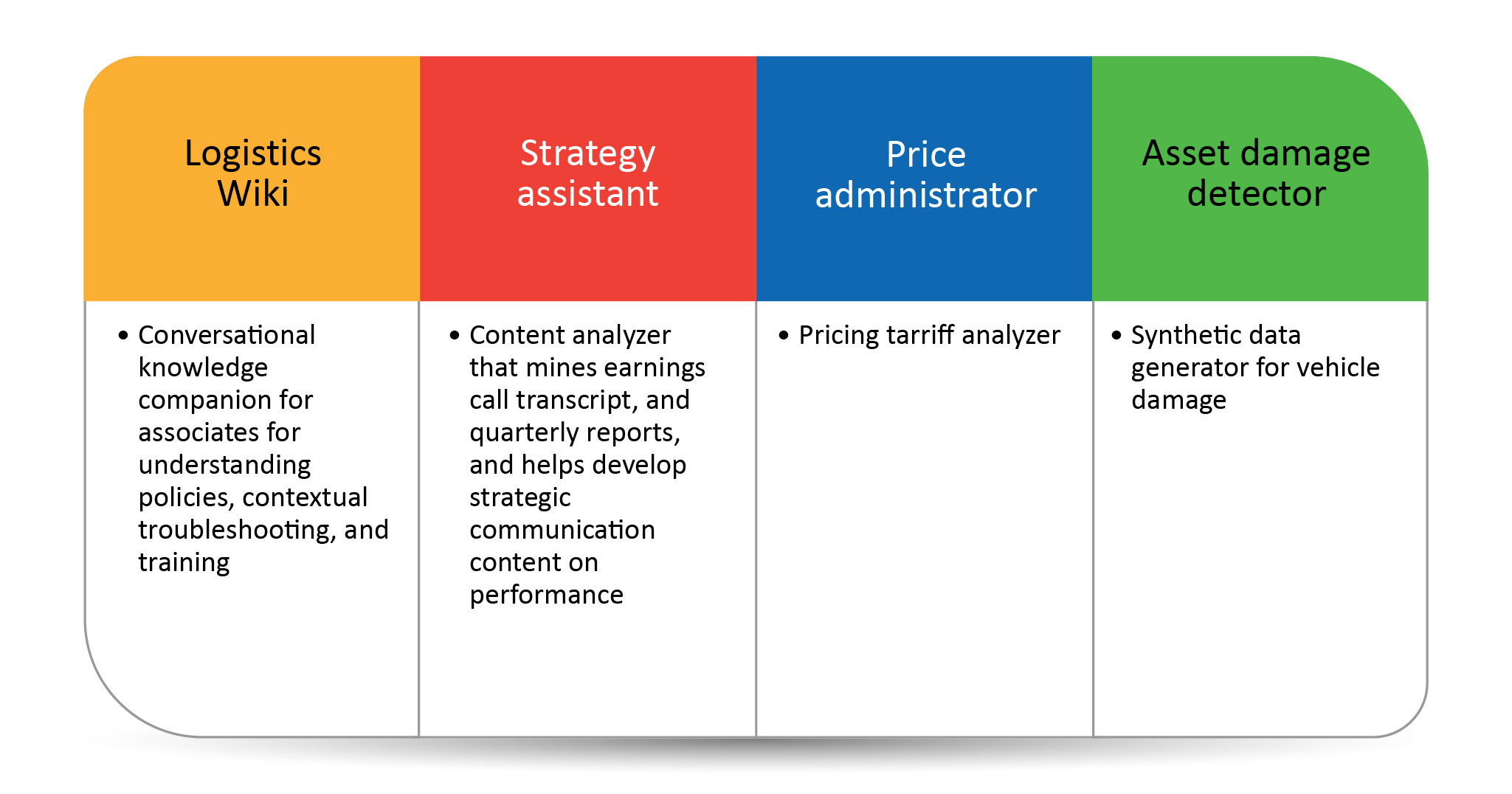 | Logistics Wiki | Strategy assistant | Price administrator | Asset damage detector |
|---|---|---|---|
| • Conversational knowledge companion for associates for understanding policies, contextual troubleshooting, and training | • Content analyzer that mines earnings call transcript, and quarterly reports, and helps develop strategic communication content on performance | • Pricing tarriff analyzer | • Synthetic data generator for vehicle damage |